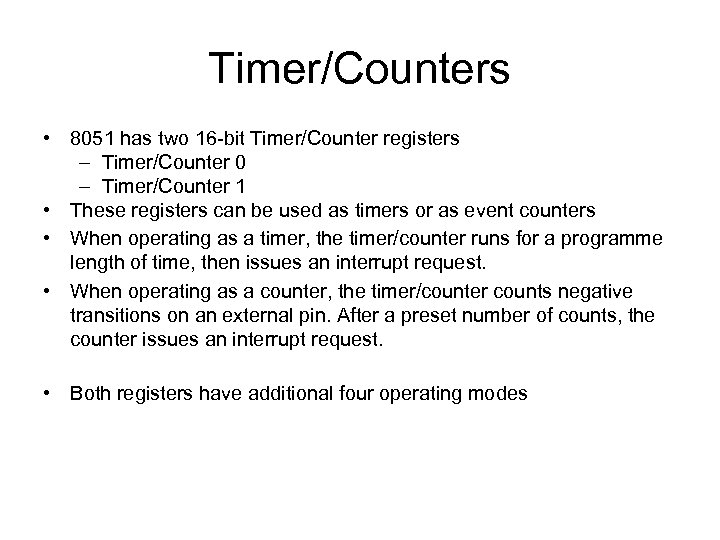 Timer/Counters

• 8051 has two 16-bit Timer/Counter registers
  – Timer/Counter 0
  – Timer/Counter 1
• These registers can be used as timers or as event counters
• When operating as a timer, the timer/counter runs for a programme length of time, then issues an interrupt request.
• When operating as a counter, the timer/counter counts negative transitions on an external pin. After a preset number of counts, the counter issues an interrupt request.

• Both registers have additional four operating modes